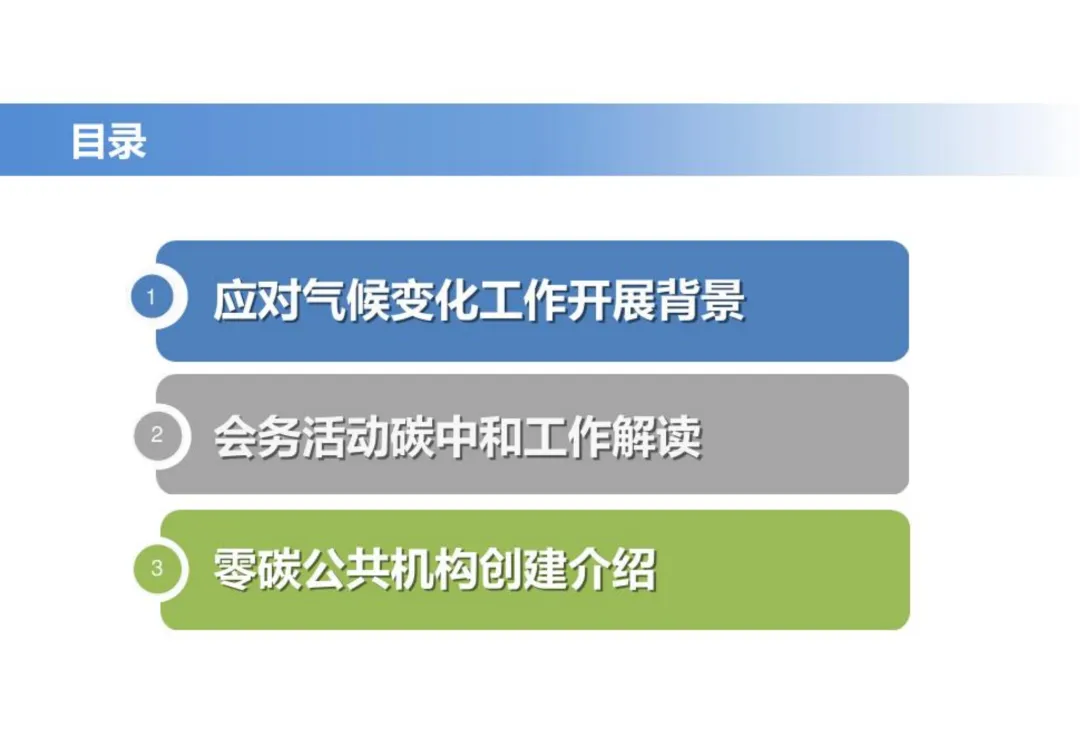 目录

1 应对气候变化工作开展背景

2 会务活动碳中和工作解读

3 零碳公共机构创建介绍